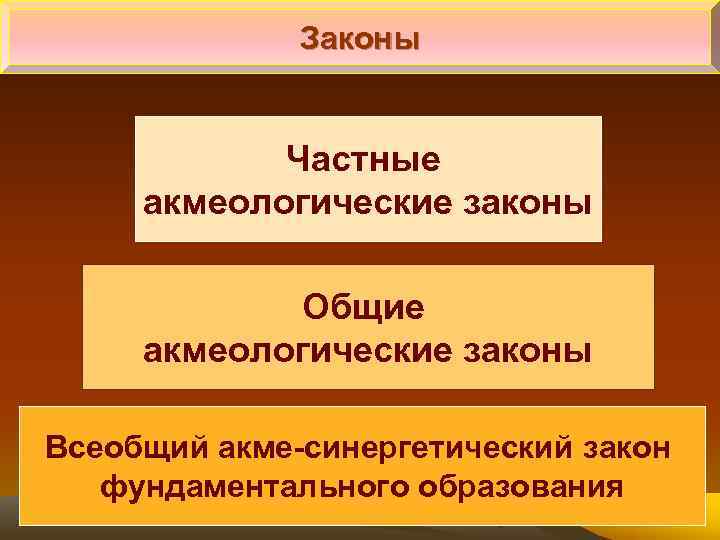 Законы

Частные акмеологические законы

Общие акмеологические законы

Всеобщий акме-синергетический закон фундаментального образования